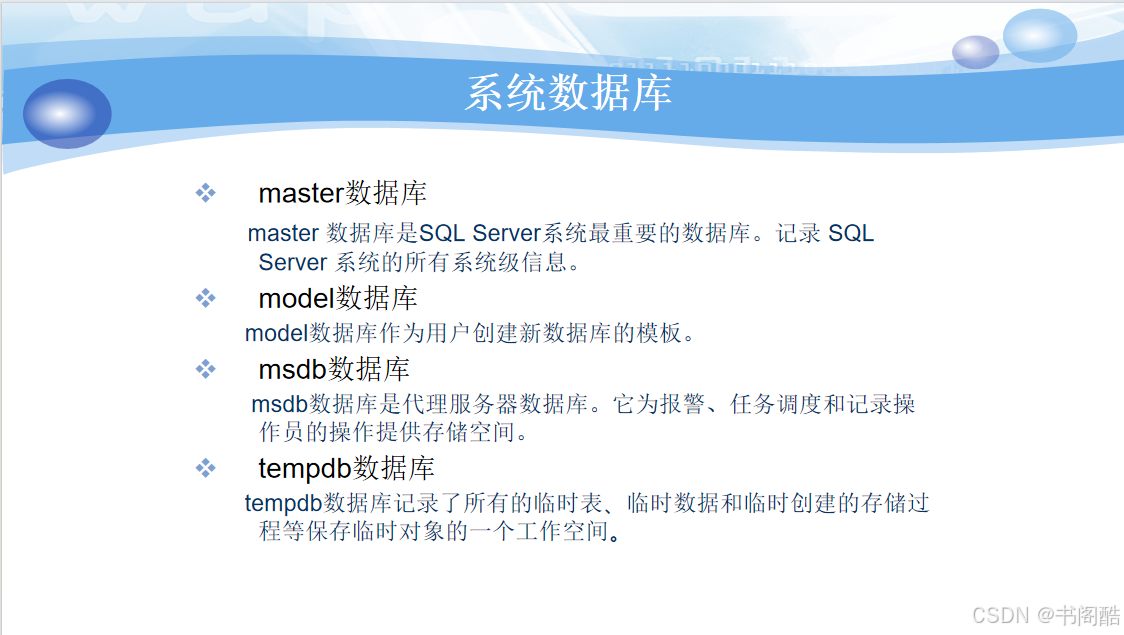 系统数据库

❖ master数据库

master 数据库是SQL Server系统最重要的数据库。记录 SQL Server 系统的所有系统级信息。

❖ model数据库

model数据库作为用户创建新数据库的模板。

❖ msdb数据库

msdb数据库是代理服务器数据库。它为报警、任务调度和记录操作员的操作提供存储空间。

❖ tempdb数据库

tempdb数据库记录了所有的临时表、临时数据和临时创建的存储过程等保存临时对象的一个工作空间。

CSDN @书阁酷